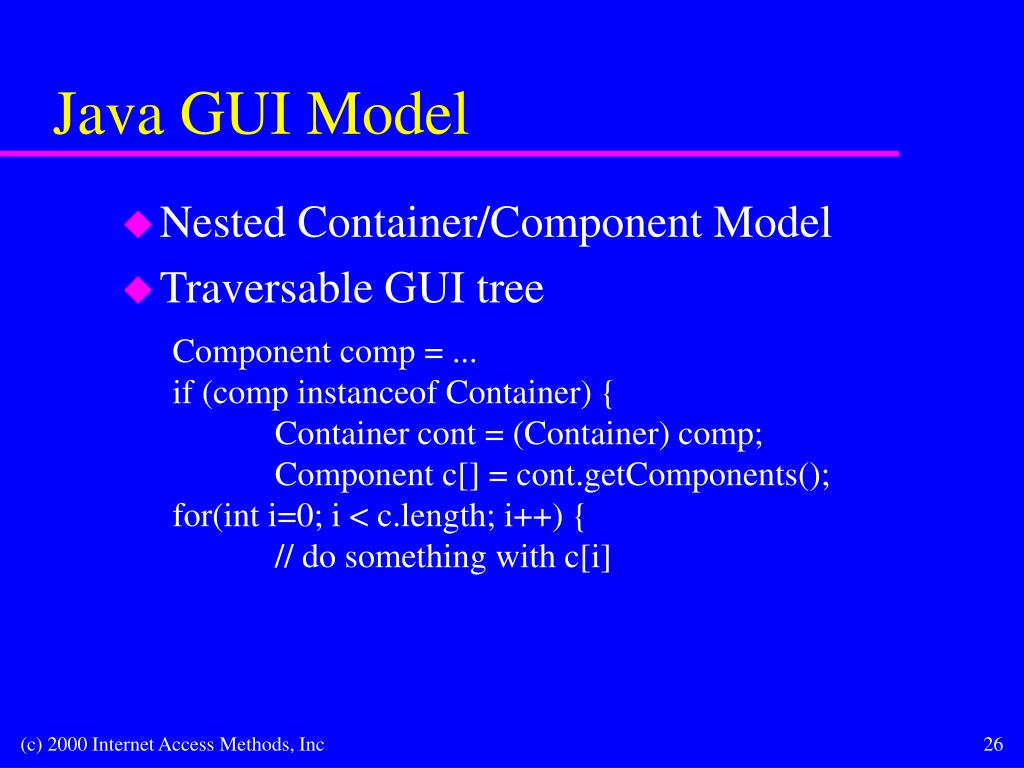 Java GUI Model

Nested Container/Component Model

Traversable GUI tree

Component comp = ...
if (comp instanceof Container) {
Container cont = (Container) comp;
Component c[] = cont.getComponents();
for(int i=0; i < c.length; i++) {
// do something with c[i]

(c) 2000 Internet Access Methods, Inc

26